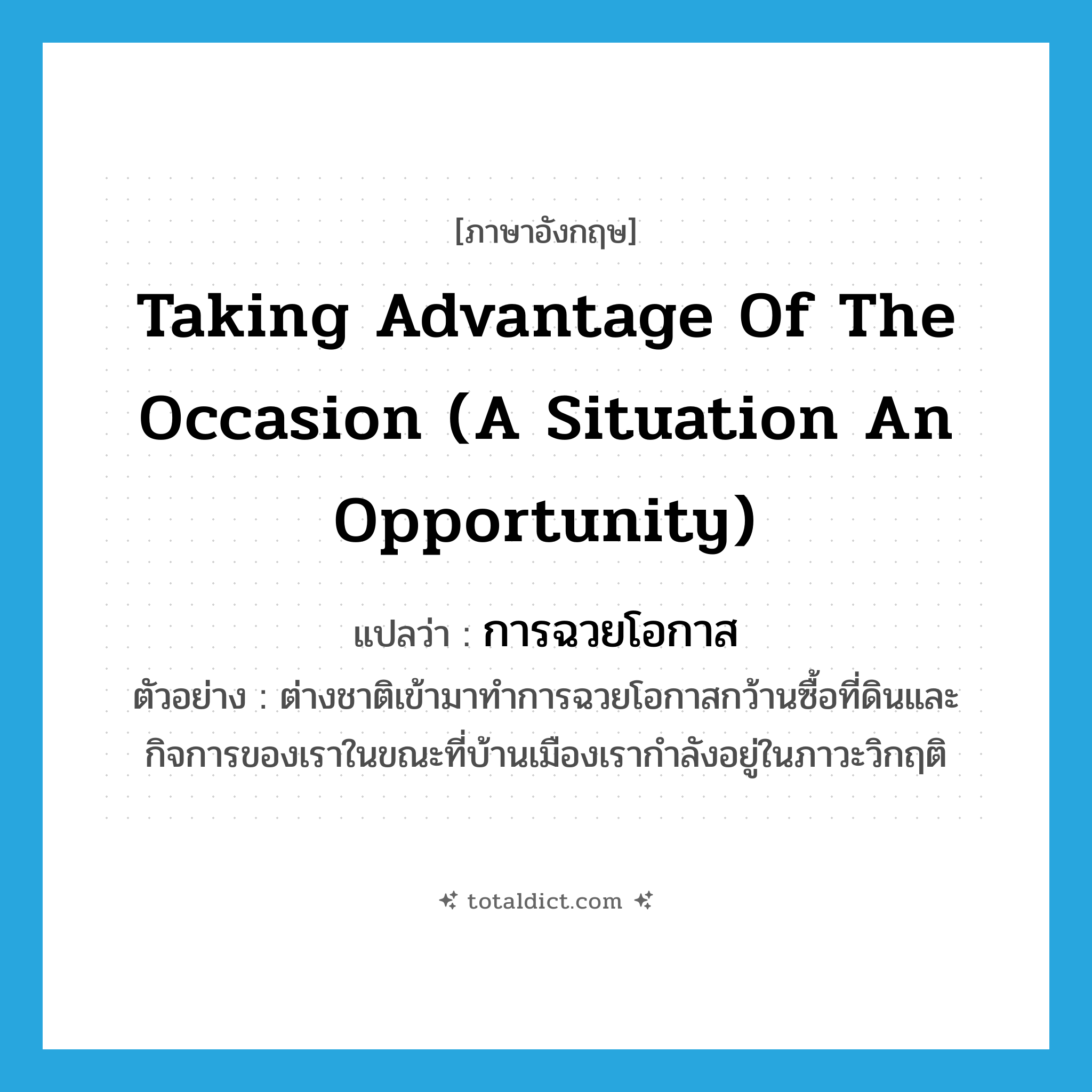 [ภาษาอังกฤษ]

Taking Advantage Of The Occasion (A Situation An Opportunity)

แปลว่า : การฉวยโอกาส

ตัวอย่าง : ต่างชาติเข้ามาทำการฉวยโอกาสกว้านซื้อที่ดินและกิจการของเราในขณะที่บ้านเมืองเรากำลังอยู่ในภาวะวิกฤติ

totaldict.com